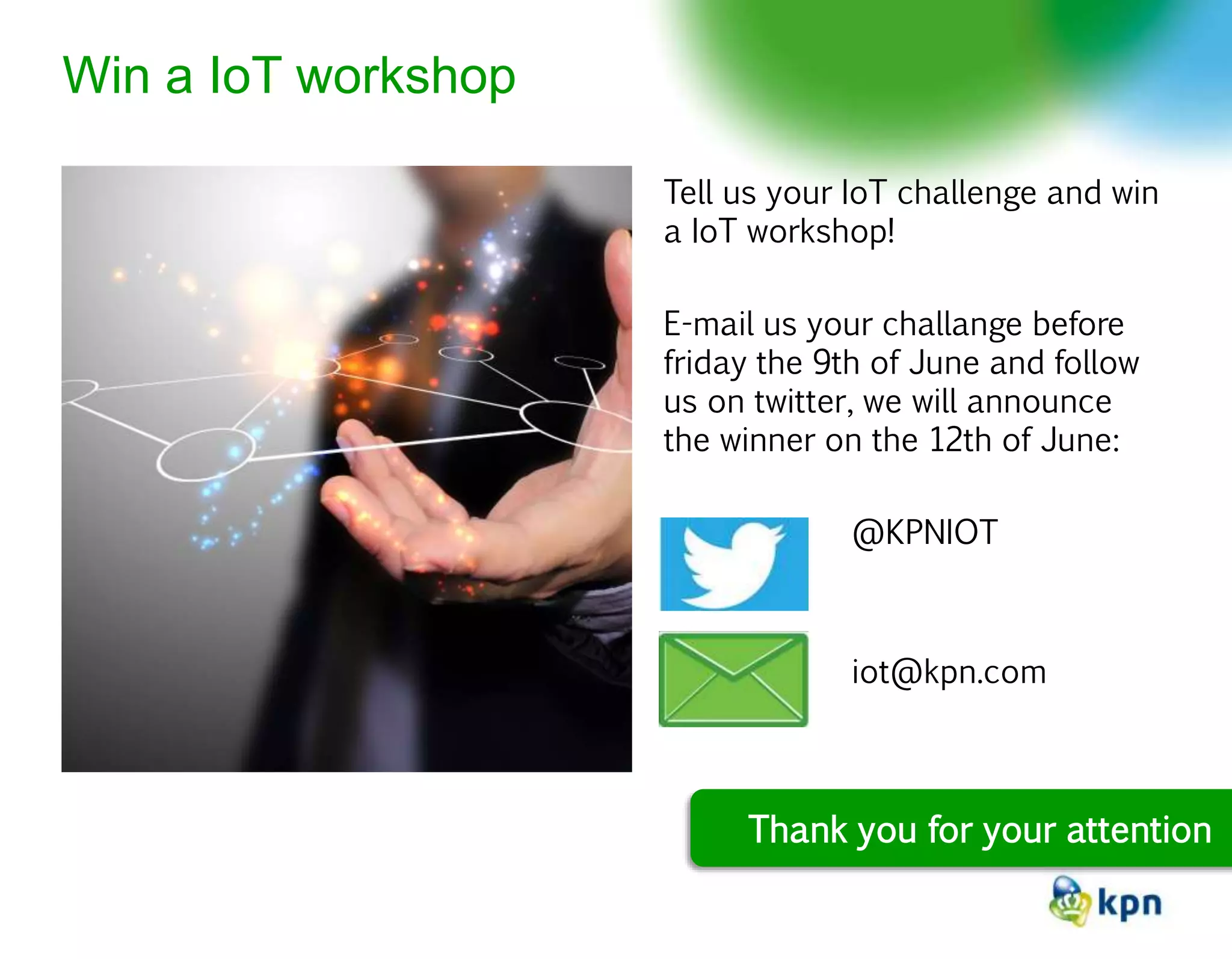 Win a IoT workshop

Tell us your IoT challenge and win a IoT workshop!

E-mail us your challange before friday the 9th of June and follow us on twitter, we will announce the winner on the 12th of June:

@KPNIOT

iot@kpn.com

Thank you for your attention

kpn